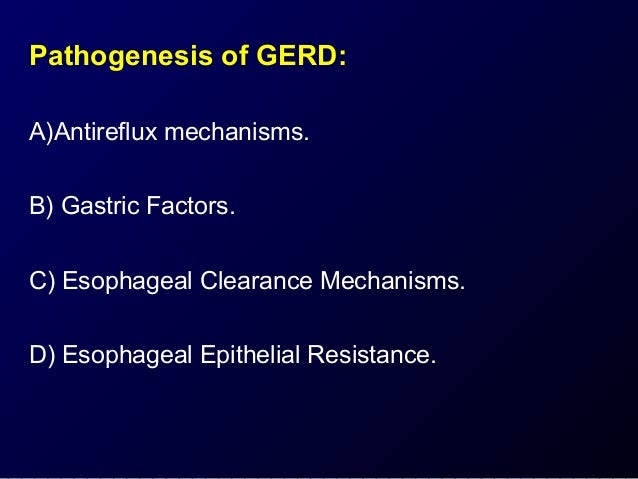 Pathogenesis of GERD:

A)Antireflux mechanisms.

B) Gastric Factors.

C) Esophageal Clearance Mechanisms.

D) Esophageal Epithelial Resistance.